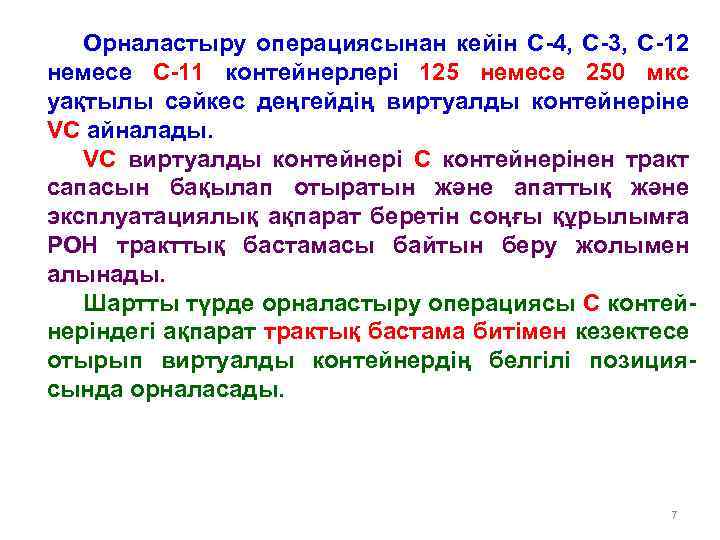 Орналастыру операциясынан кейін С-4, С-3, С-12 немесе С-11 контейнерлері 125 немесе 250 мкс уақтылы сәйкес деңгейдің виртуалды контейнеріне VC айналады.

VC виртуалды контейнері С контейнерінен тракт сапасын бақылап отыратын және апаттық және эксплуатациялық ақпарат беретін соңғы құрылымға РОН тракттық бастамасы байтын беру жолымен алынады.

Шартты түрде орналастыру операциясы С контейнеріндегі ақпарат трактық бастама битімен кезектесе отырып виртуалды контейнердің белгілі позициясында орналасады.

7